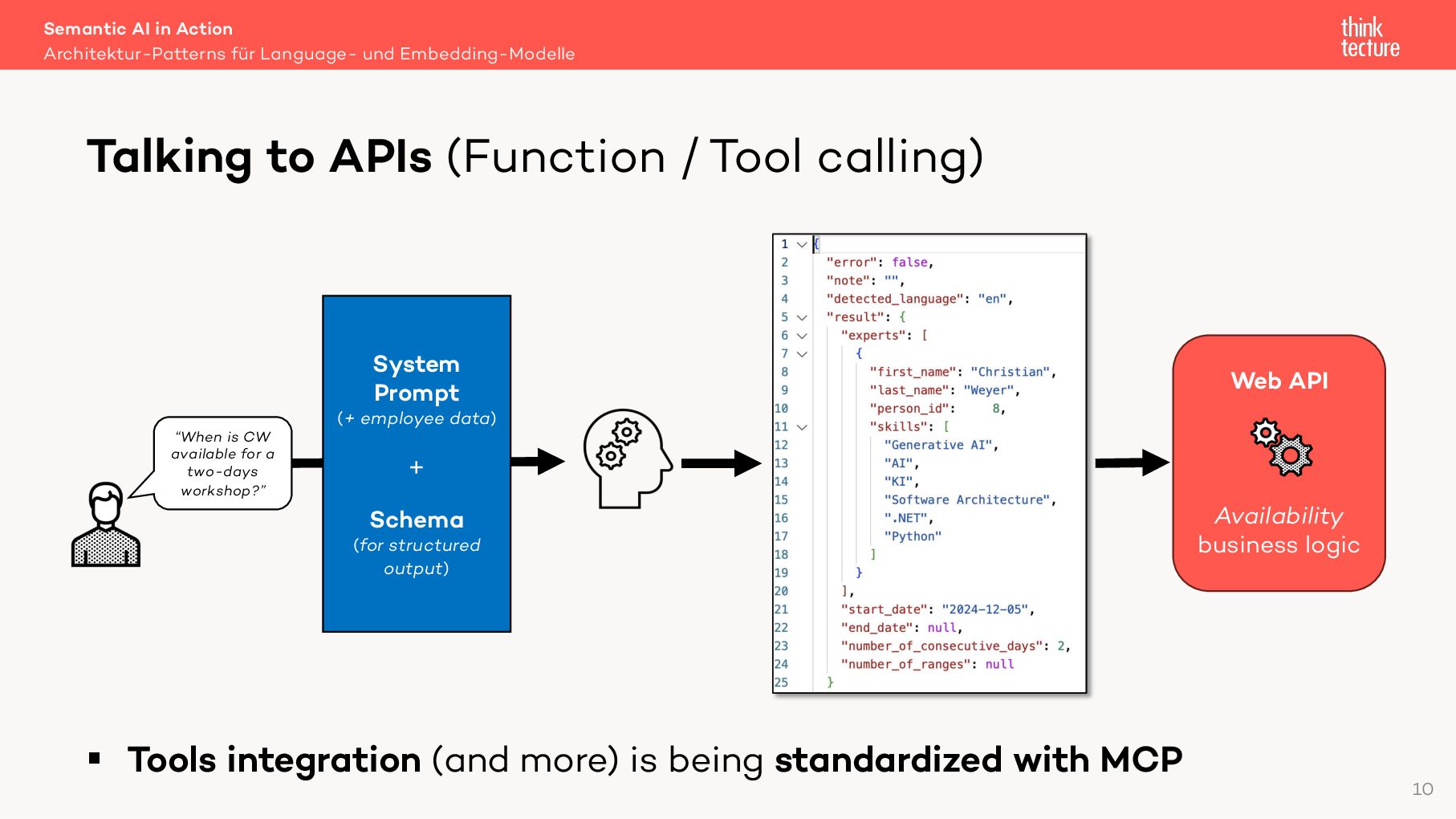 Semantic AI in Action
Architektur-Patterns für Language- und Embedding-Modelle

think tecture

Talking to APIs (Function / Tool calling)

"When is CW available for a two-days workshop?"

System Prompt
(+ employee data)

+

Schema
(for structured output)

1 {
2 "error": false,
3 "note": "",
4 "detected_language": "en",
5 "result": {
6 "experts": [
7 {
8 "first_name": "Christian",
9 "last_name": "Weyer",
10 "person_id": 8,
11 "skills": [
12 "Generative AI",
13 "AI",
14 "KI",
15 "Software Architecture",
16 ".NET",
17 "Python"
18 ]
19 }
20 ],
21 "start_date": "2024-12-05",
22 "end_date": null,
23 "number_of_consecutive_days": 2,
24 "number_of_ranges": null
25 }

Web API

Availability business logic

▪ Tools integration (and more) is being standardized with MCP

10